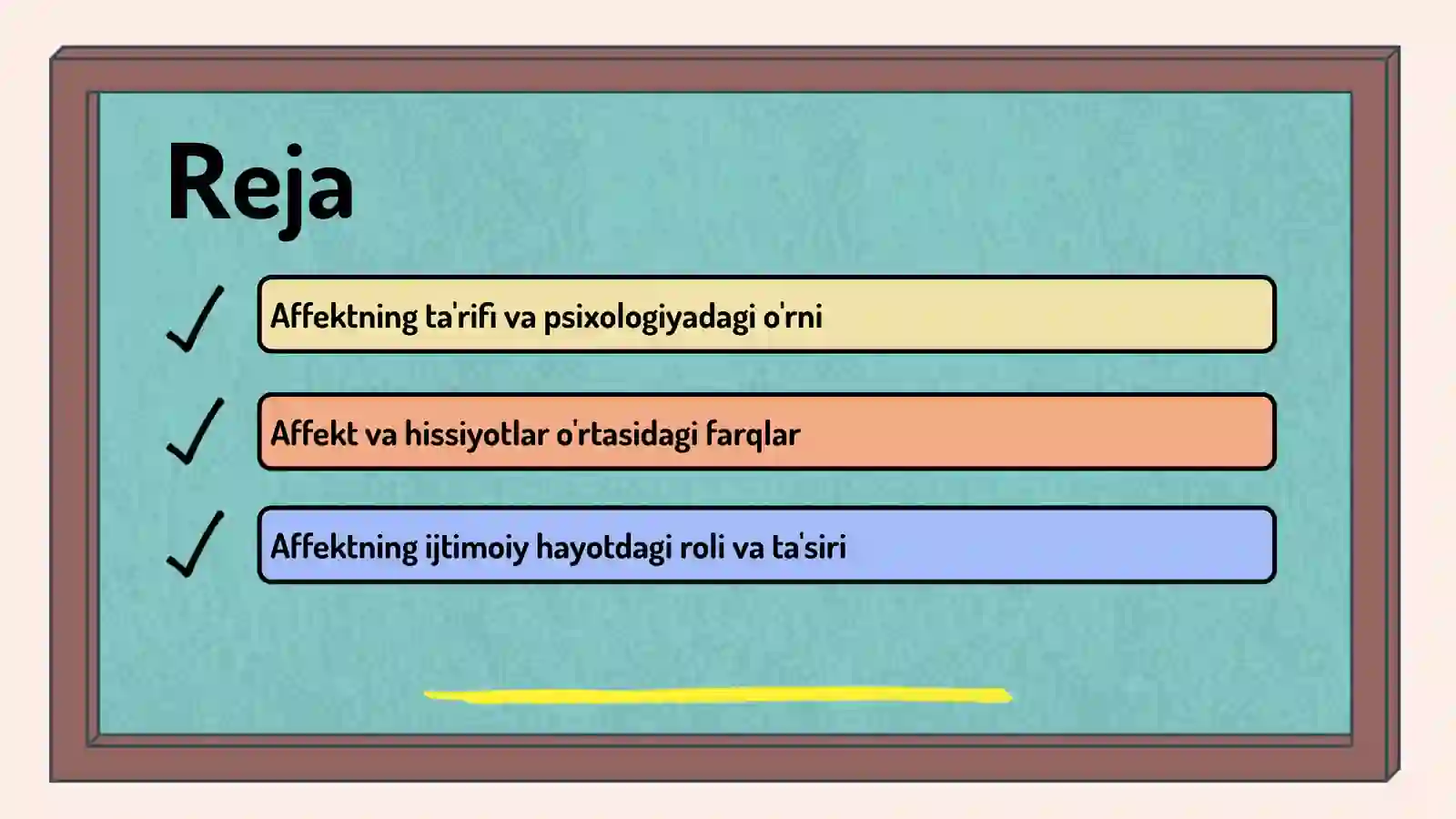 Reja

Affektning ta'rifi va psixologiyadagi o'rni

Affekt va hissiyotlar o'rtasidagi farqlar

Affektning ijtimoiy hayotdagi roli va ta'siri